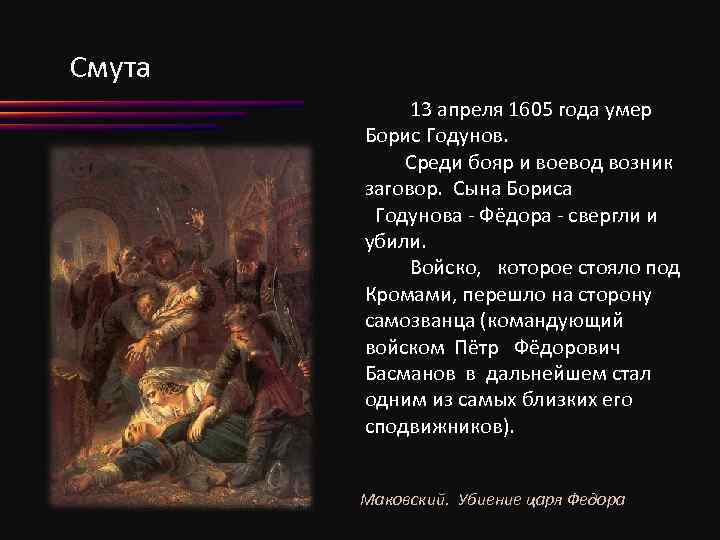 Смута

13 апреля 1605 года умер Борис Годунов.

Среди бояр и воевод возник заговор. Сына Бориса Годунова - Фёдора - свергли и убили.

Войско, которое стояло под Кромами, перешло на сторону самозванца (командующий войском Пётр Фёдорович Басманов в дальнейшем стал одним из самых близких его сподвижников).

Маковский. Убиение царя Федора